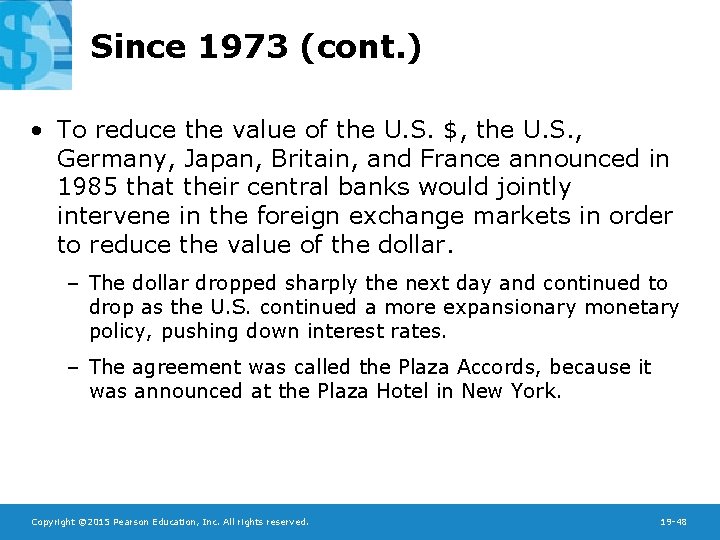 Since 1973 (cont.)

• To reduce the value of the U.S. \$, the U.S., Germany, Japan, Britain, and France announced in 1985 that their central banks would jointly intervene in the foreign exchange markets in order to reduce the value of the dollar.

– The dollar dropped sharply the next day and continued to drop as the U.S. continued a more expansionary monetary policy, pushing down interest rates.

– The agreement was called the Plaza Accords, because it was announced at the Plaza Hotel in New York.

Copyright ©2015 Pearson Education, Inc. All rights reserved.

19-48